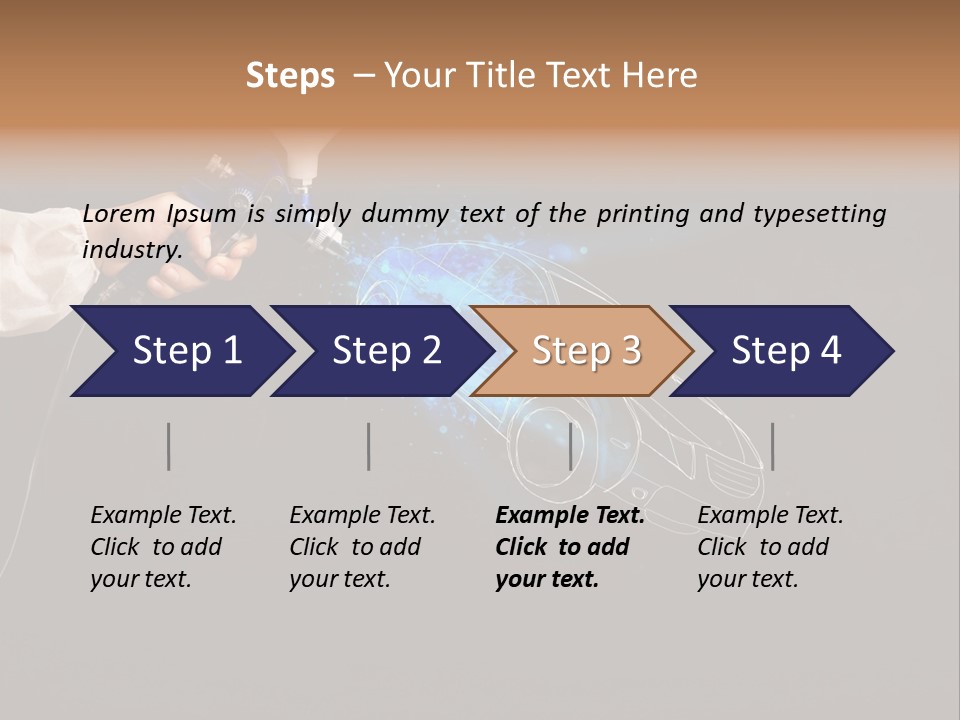 Steps – Your Title Text Here

Lorem Ipsum is simply dummy text of the printing and typesetting industry.

Step 1

Step 2

Step 3

Step 4

Example Text. Click to add your text.

Example Text. Click to add your text.

Example Text. Click to add your text.

Example Text. Click to add your text.